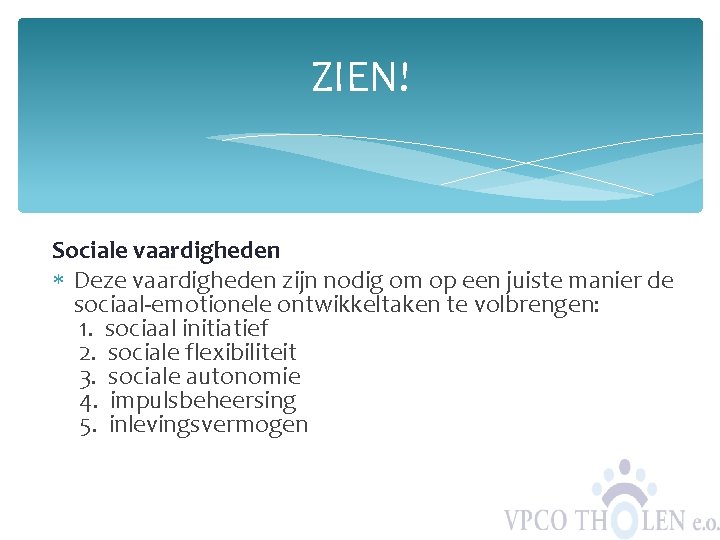 ZIEN!

Sociale vaardigheden

* Deze vaardigheden zijn nodig om op een juiste manier de sociaal-emotionele ontwikkeltaken te volbrengen:
1. sociaal initiatief
2. sociale flexibiliteit
3. sociale autonomie
4. impulsbeheersing
5. inlevingsvermogen

VPCO THOLEN e.o.